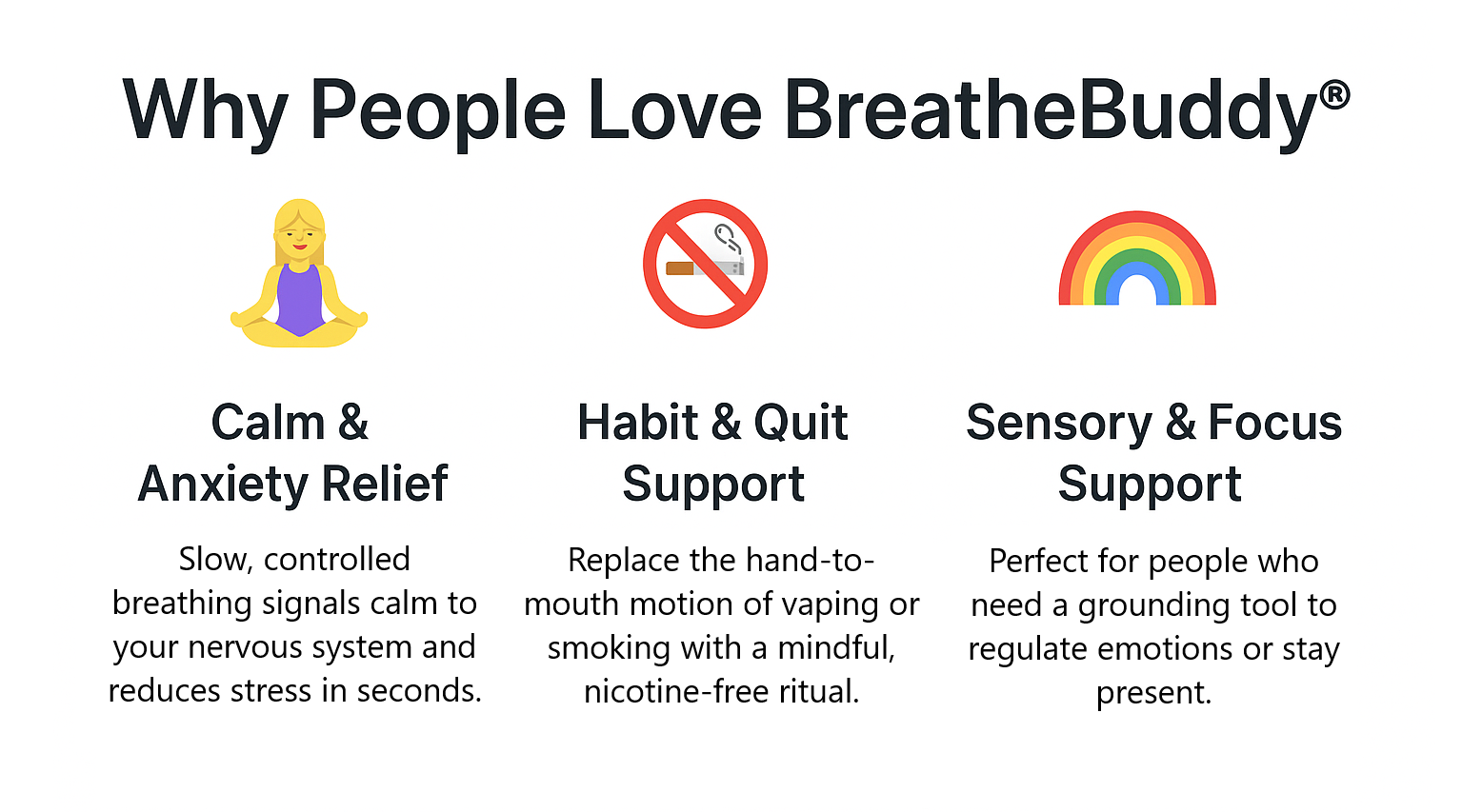 Why People Love BreatheBuddy®

Calm & Anxiety Relief

Slow, controlled breathing signals calm to your nervous system and reduces stress in seconds.

Habit & Quit Support

Replace the hand-to-mouth motion of vaping or smoking with a mindful, nicotine-free ritual.

Sensory & Focus Support

Perfect for people who need a grounding tool to regulate emotions or stay present.